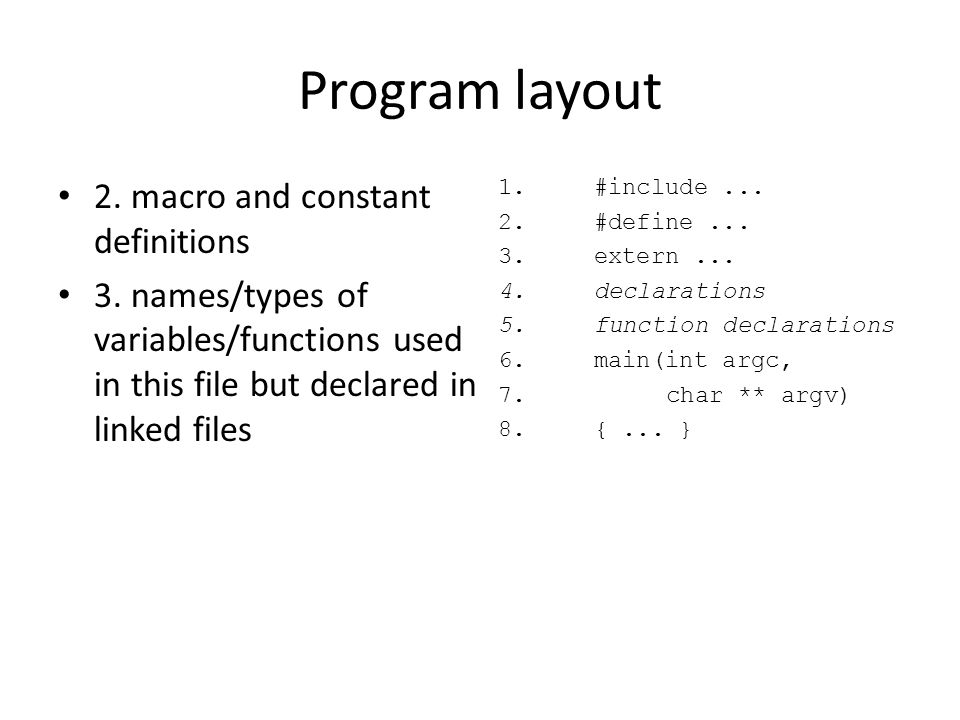 Program layout

• 2. macro and constant definitions
• 3. names/types of variables/functions used in this file but declared in linked files

1. #include ...
2. #define ...
3. extern ...
4. declarations
5. function declarations
6. main(int argc,
7. char ** argv)
8. { ... }